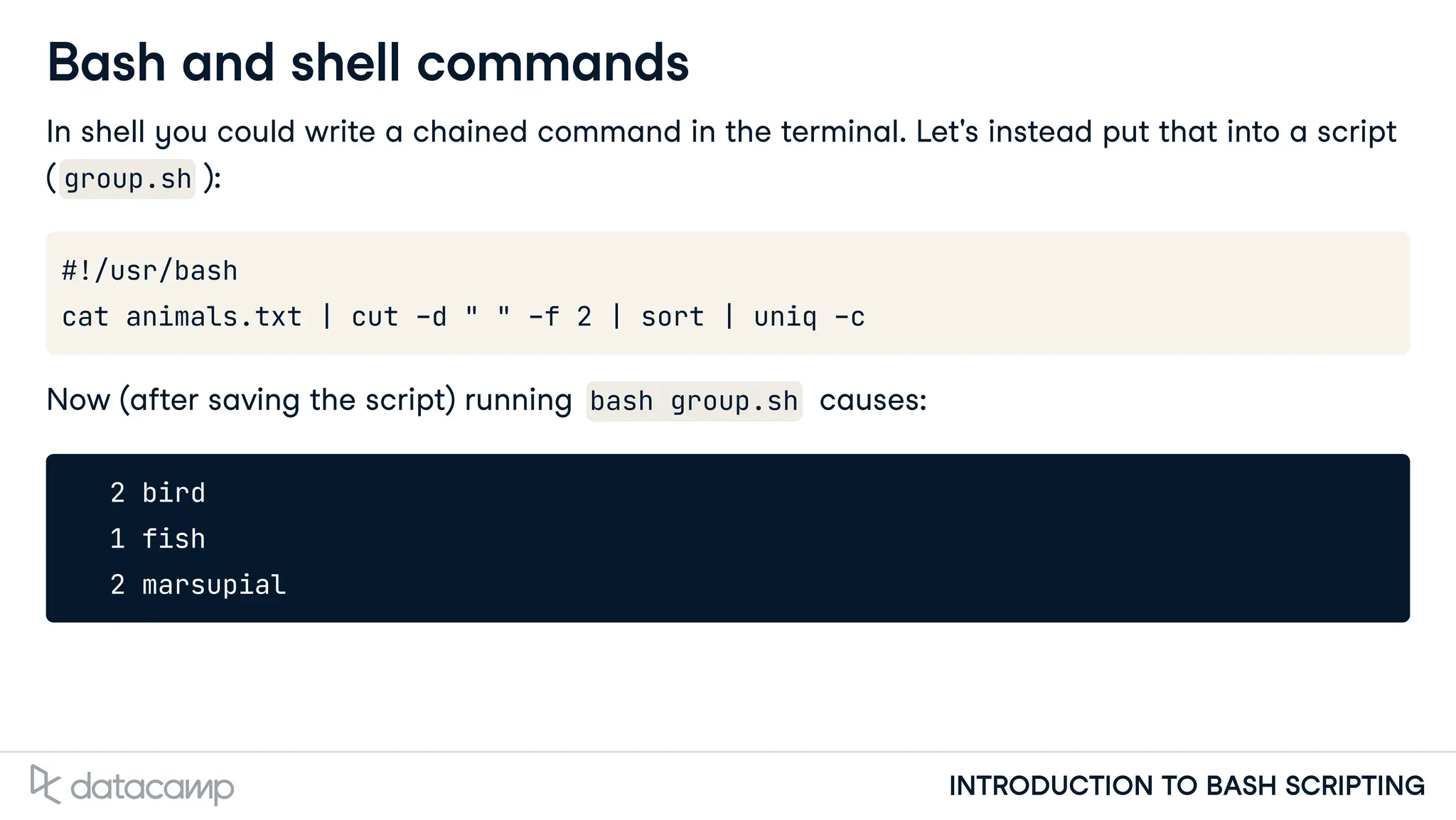 Bash and shell commands

In shell you could write a chained command in the terminal. Let's instead put that into a script ( group.sh ):

#!/usr/bash
cat animals.txt | cut -d " " -f 2 | sort | uniq -c

Now (after saving the script) running bash group.sh causes:

2 bird
1 fish
2 marsupial

datacamp

INTRODUCTION TO BASH SCRIPTING